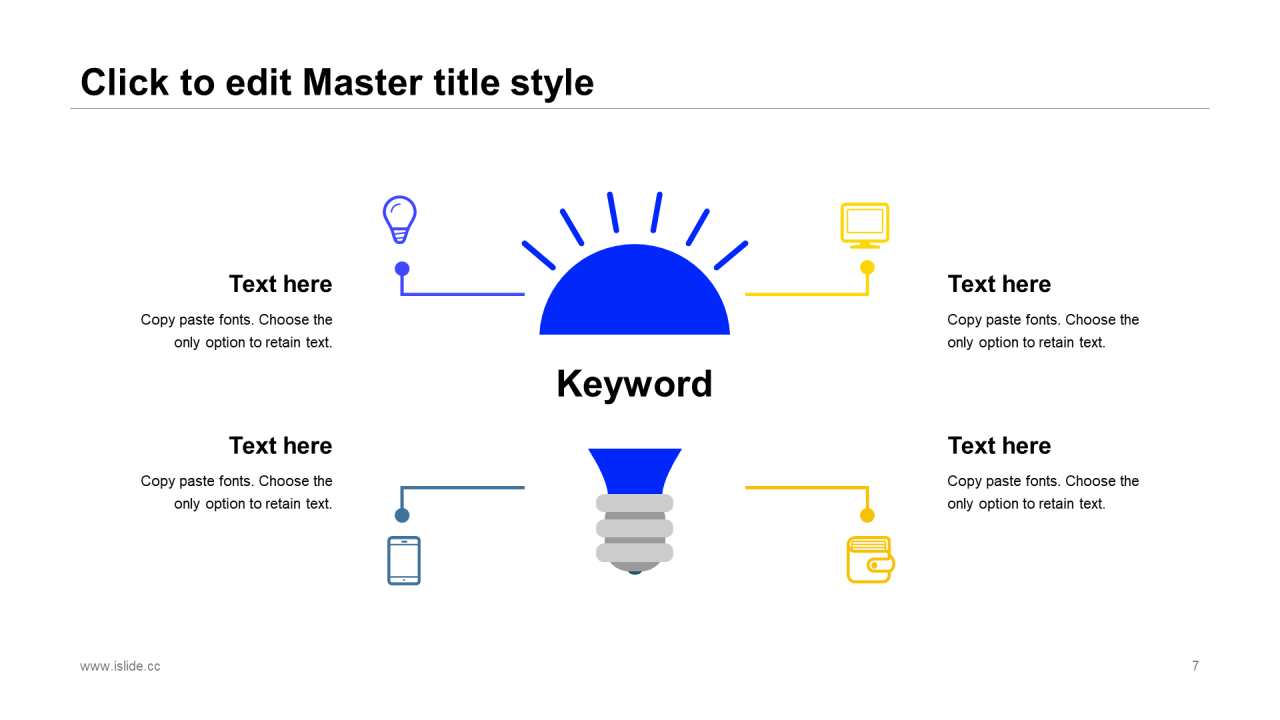 Click to edit Master title style

Text here

Copy paste fonts. Choose the only option to retain text.

Text here

Copy paste fonts. Choose the only option to retain text.

Keyword

Text here

Copy paste fonts. Choose the only option to retain text.

Text here

Copy paste fonts. Choose the only option to retain text.

www.islide.cc

7